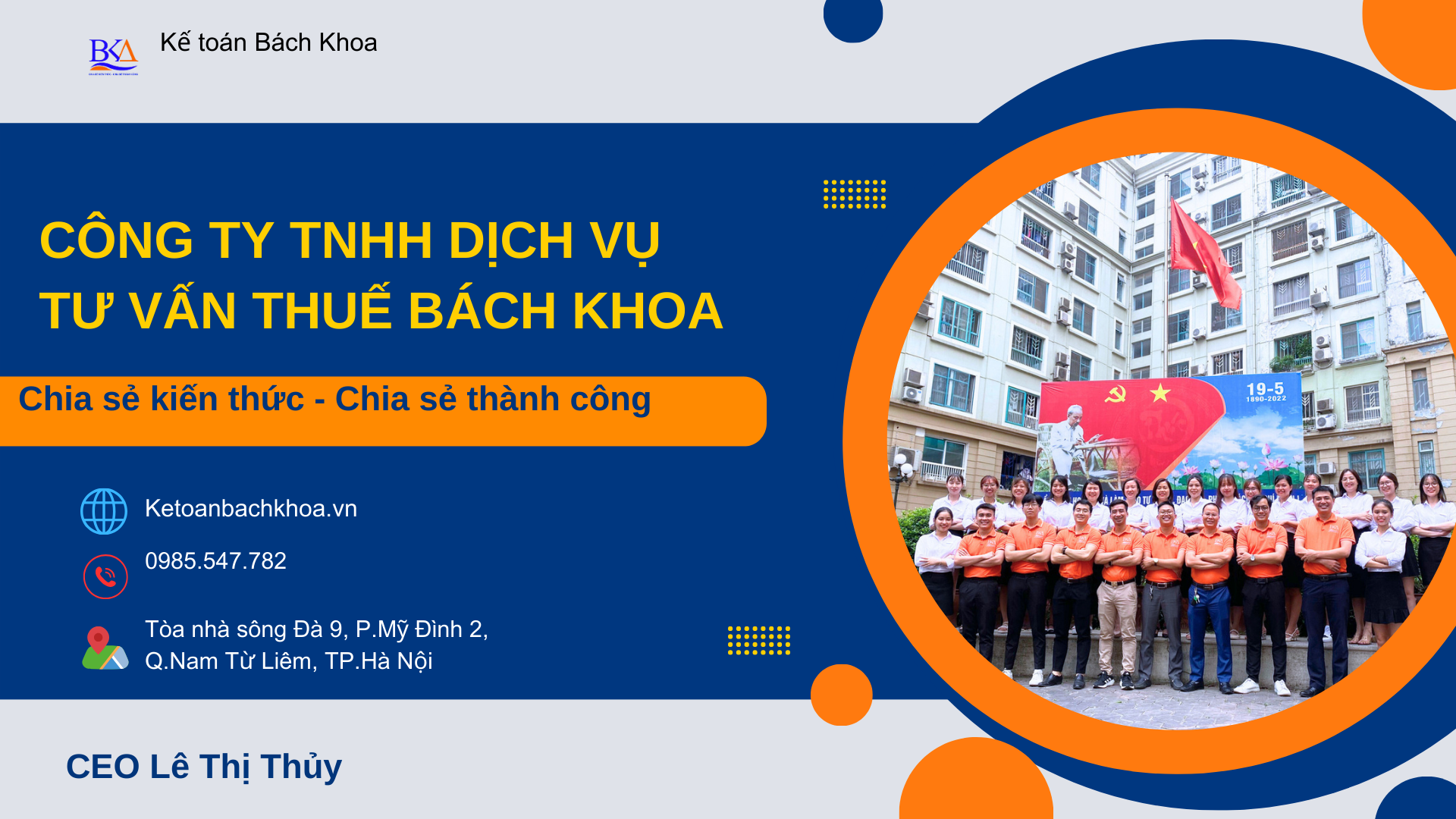 BKA

Kế toán Bách Khoa

CÔNG TY TNHH DỊCH VỤ TƯ VẤN THUẾ BÁCH KHOA

Chia sẻ kiến thức - Chia sẻ thành công

Ketoanbachkhoa.vn

0985.547.782

Tòa nhà sông Đà 9, P.Mỹ Đình 2, Q.Nam Từ Liêm, TP.Hà Nội

CEO Lê Thị Thủy

19-5
1890-2022